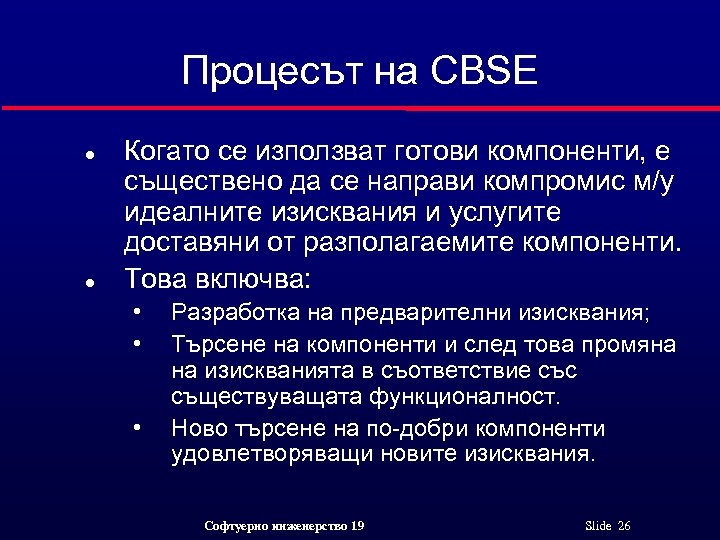 Процесът на CBSE

- Когато се използват готови компоненти, е съществено да се направи компромис м/у идеалните изисквания и услугите доставяни от разполагаемите компоненти.
- Това включва:
  - Разработка на предварителни изисквания;
  - Търсене на компоненти и след това промяна на изискванията в съответствие със съществуващата функционалност.
  - Ново търсене на по-добри компоненти удовлетворяващи новите изисквания.

Софтуерно инженерство 19

Slide 26